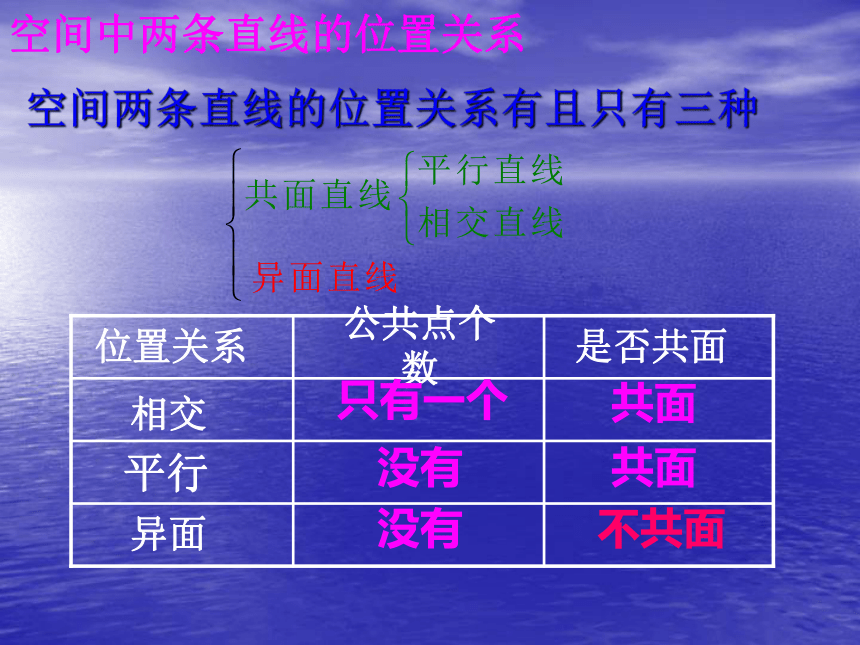 空间中两条直线的位置关系

空间两条直线的位置关系有且只有三种

共面直线
平行直线
相交直线

异面直线

| 位置关系 | 公共点个数 | 是否共面 |
|---|---|---|
| 相交 | 只有一个 | 共面 |
| 平行 | 没有 | 共面 |
| 异面 | 没有 | 不共面 |